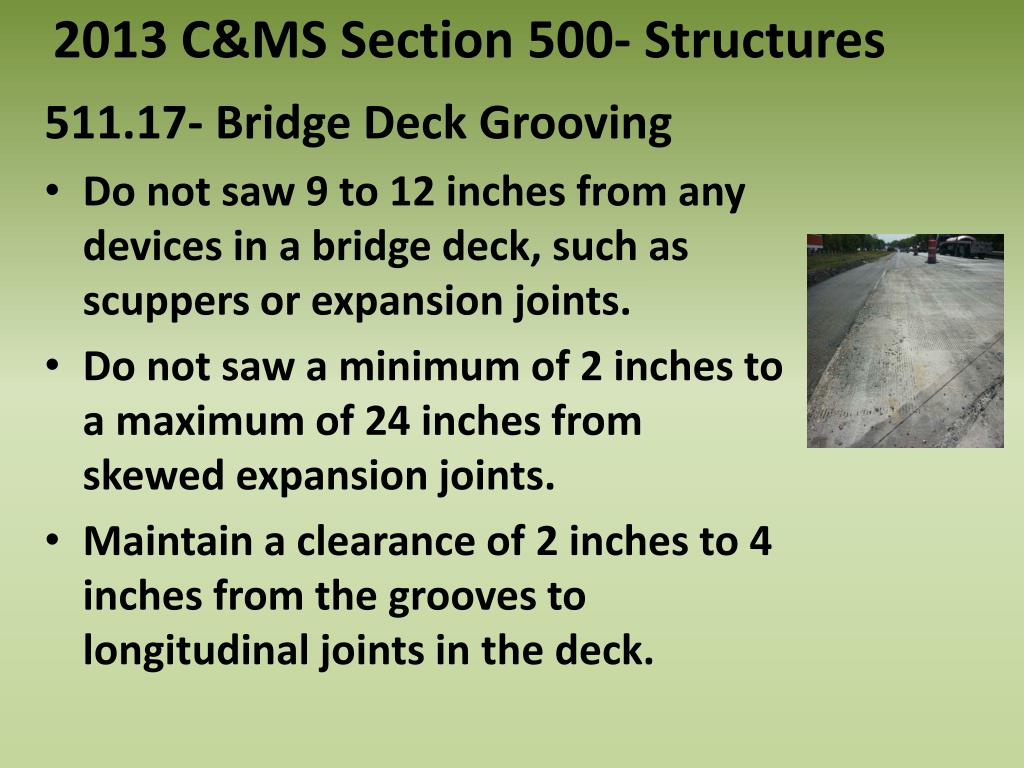 2013 C&MS Section 500- Structures

511.17- Bridge Deck Grooving

• Do not saw 9 to 12 inches from any devices in a bridge deck, such as scuppers or expansion joints.
• Do not saw a minimum of 2 inches to a maximum of 24 inches from skewed expansion joints.
• Maintain a clearance of 2 inches to 4 inches from the grooves to longitudinal joints in the deck.